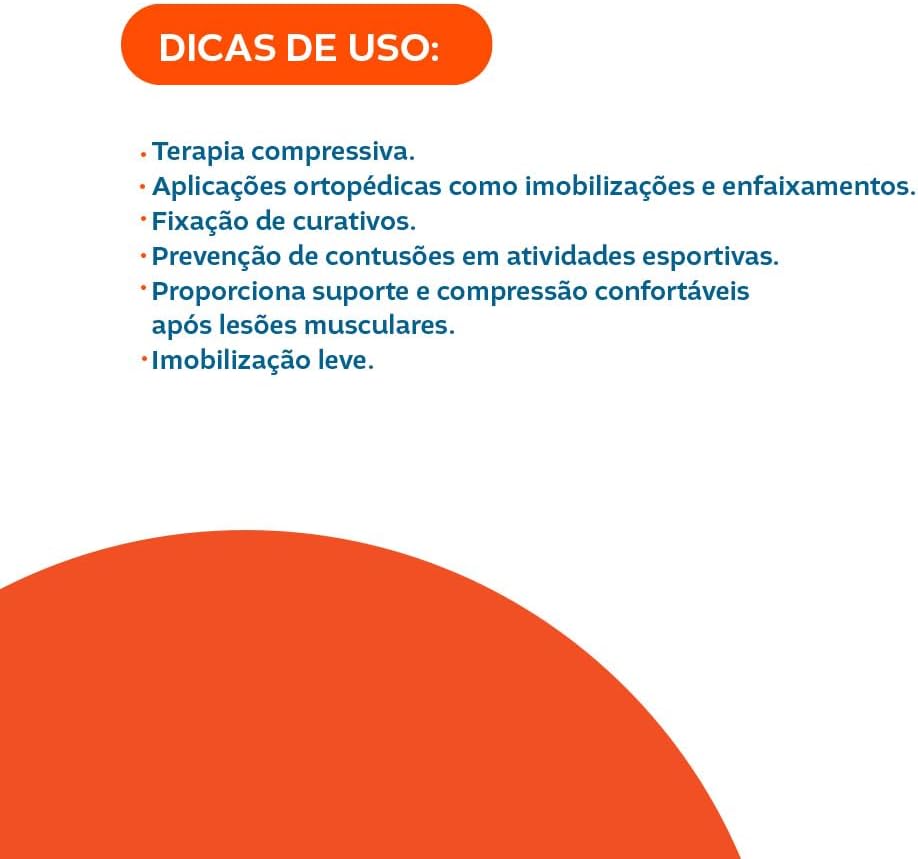 DICAS DE USO:

· Terapia compressiva.
· Aplicações ortopédicas como imobilizações e enfaixamentos.
· Fixação de curativos.
· Prevenção de contusões em atividades esportivas.
· Proporciona suporte e compressão confortáveis após lesões musculares.
· Imobilização leve.